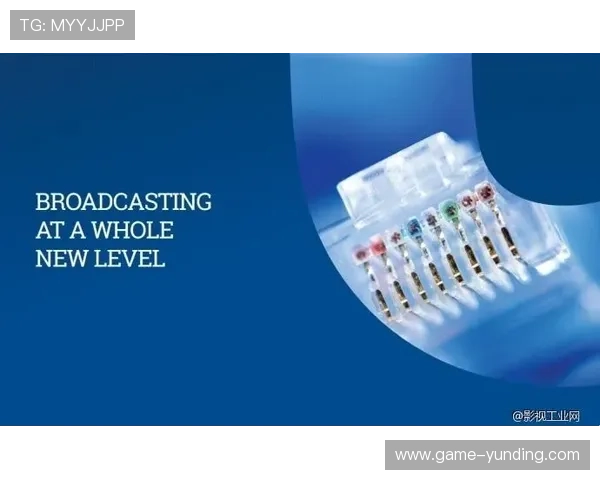 TG: MYYJJPP

BROADCASTING AT A WHOLE NEW LEVEL

@影视工业网

www.game-yunding.com